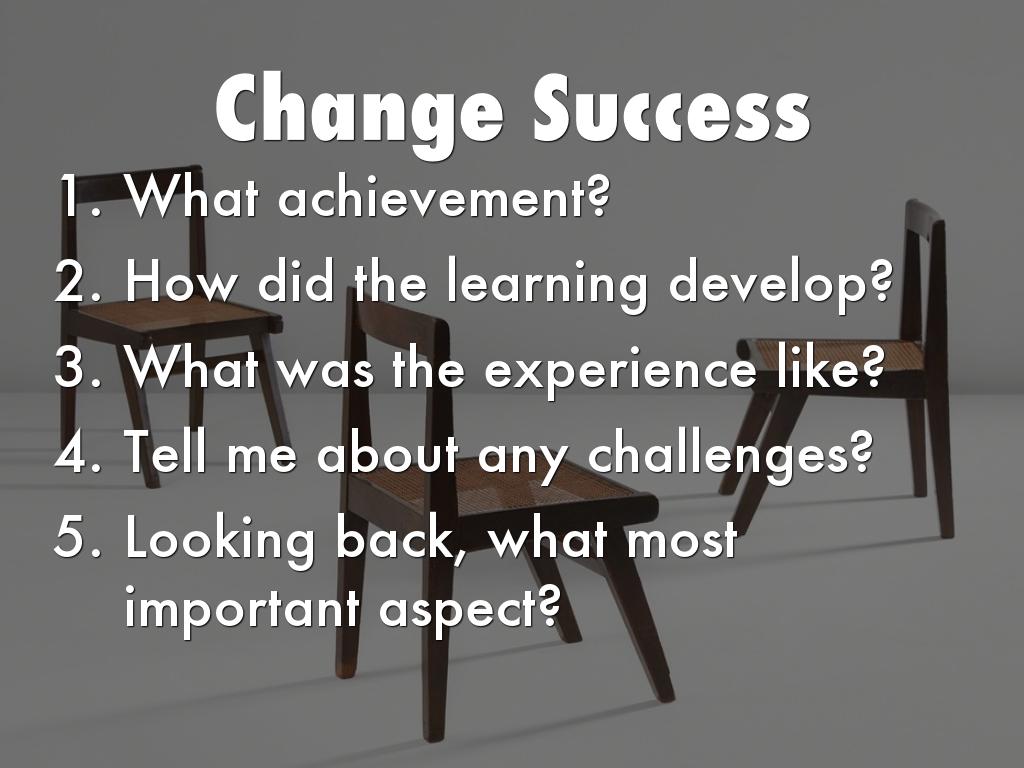 Change Success

1. What achievement?
2. How did the learning develop?
3. What was the experience like?
4. Tell me about any challenges?
5. Looking back, what most important aspect?